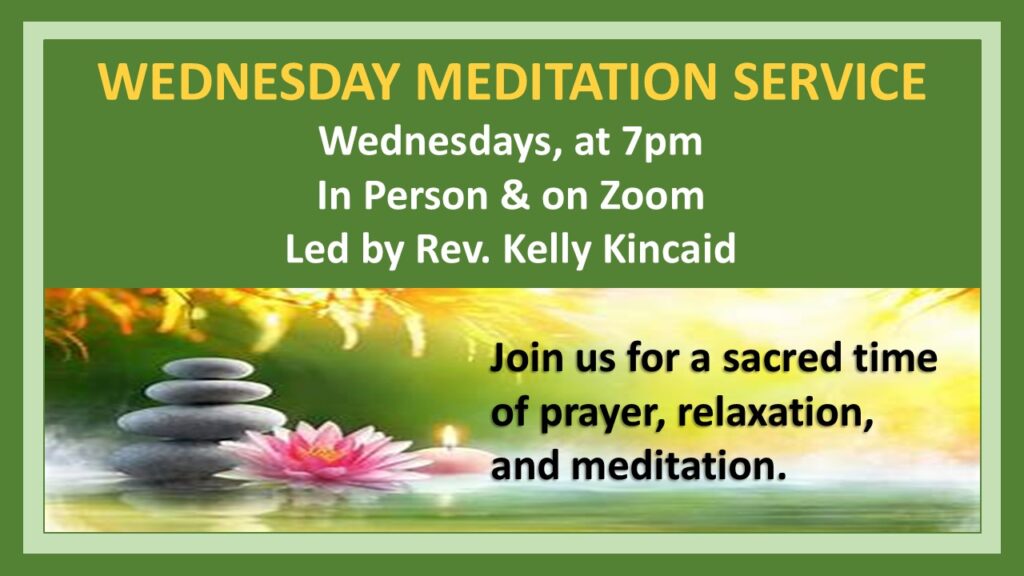 WEDNESDAY MEDITATION SERVICE
Wednesdays, at 7pm
In Person & on Zoom
Led by Rev. Kelly Kincaid

Join us for a sacred time of prayer, relaxation, and meditation.